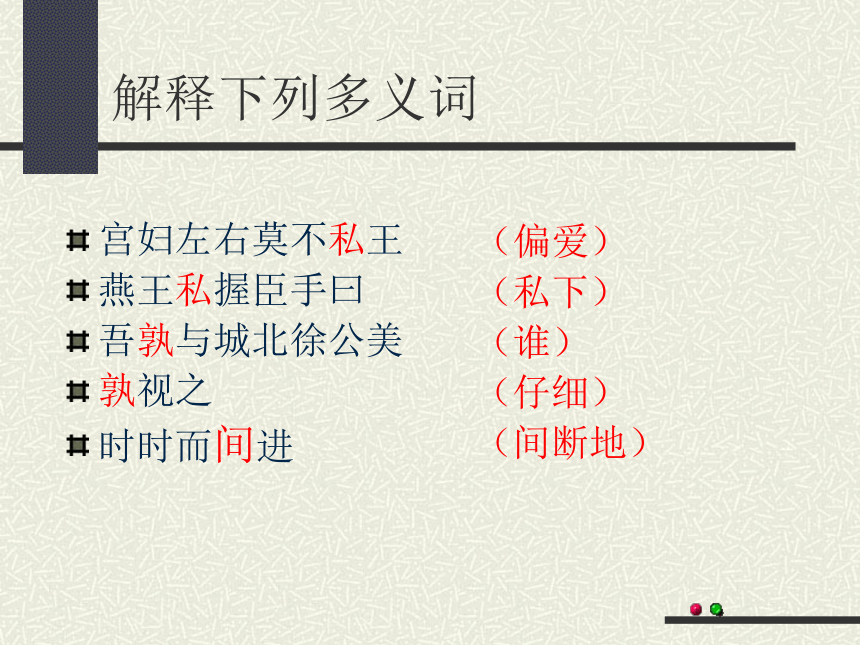 解释下列多义词

宫妇左右莫不私王　（偏爱）
燕王私握臣手曰　（私下）
吾孰与城北徐公美　（谁）
孰视之　（仔细）
时时而间进　（间断地）